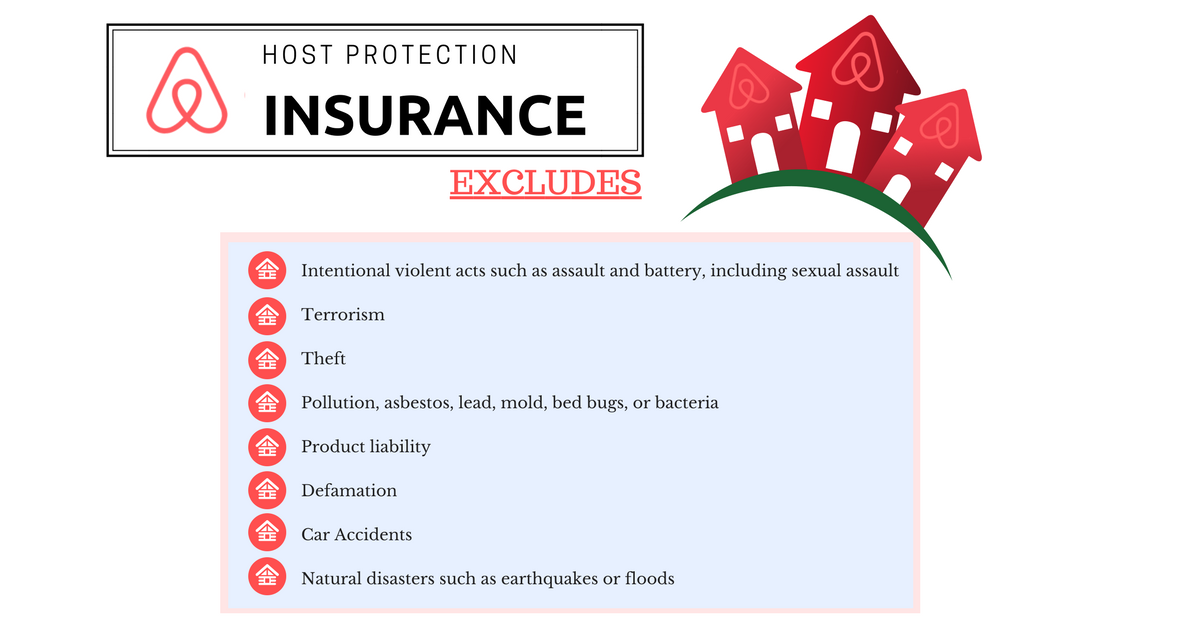 HOST PROTECTION

INSURANCE

EXCLUDES

Intentional violent acts such as assault and battery, including sexual assault

Terrorism

Theft

Pollution, asbestos, lead, mold, bed bugs, or bacteria

Product liability

Defamation

Car Accidents

Natural disasters such as earthquakes or floods